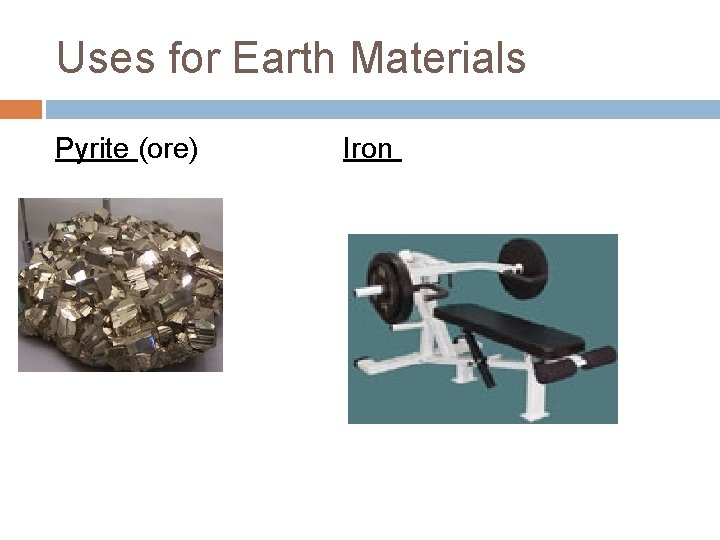 Uses for Earth Materials

Pyrite (ore)

Iron